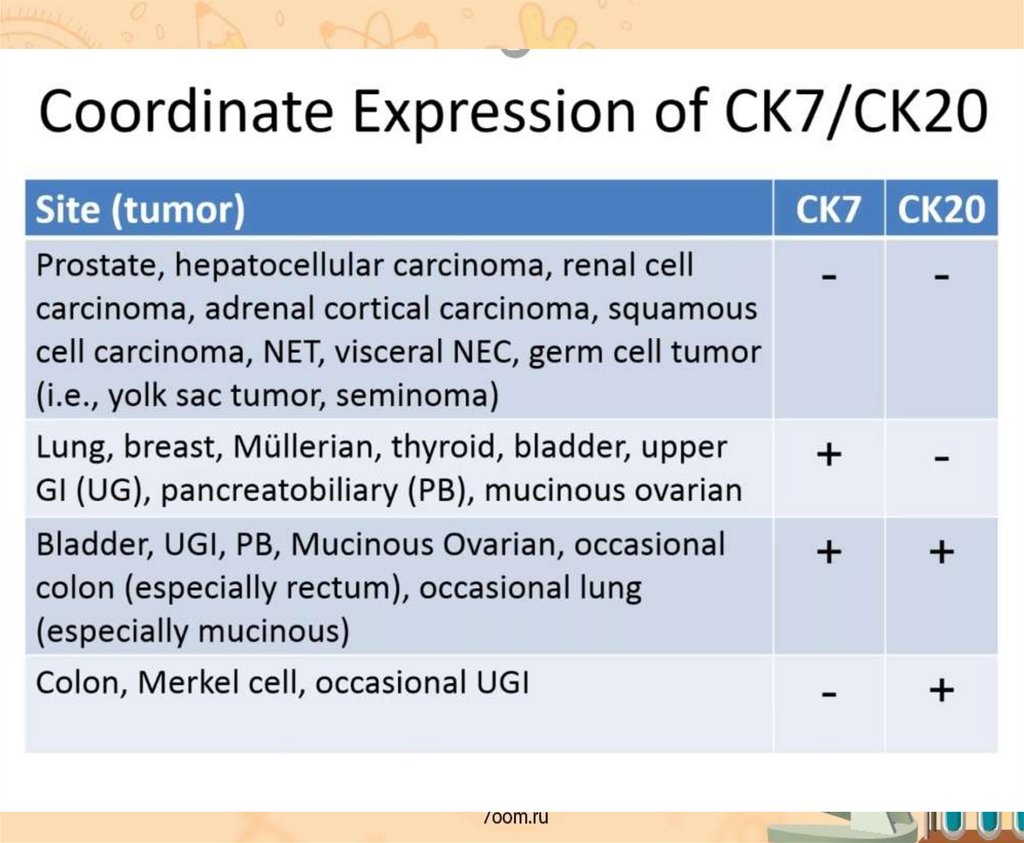 Coordinate Expression of CK7/CK20

| Site (tumor) | CK7 | CK20 |
|---|---|---|
| Prostate, hepatocellular carcinoma, renal cell carcinoma, adrenal cortical carcinoma, squamous cell carcinoma, NET, visceral NEC, germ cell tumor (i.e., yolk sac tumor, seminoma) | - | - |
| Lung, breast, Müllerian, thyroid, bladder, upper GI (UG), pancreatobiliary (PB), mucinous ovarian | + | - |
| Bladder, UGI, PB, Mucinous Ovarian, occasional colon (especially rectum), occasional lung (especially mucinous) | + | + |
| Colon, Merkel cell, occasional UGI | - | + |

7oom.ru